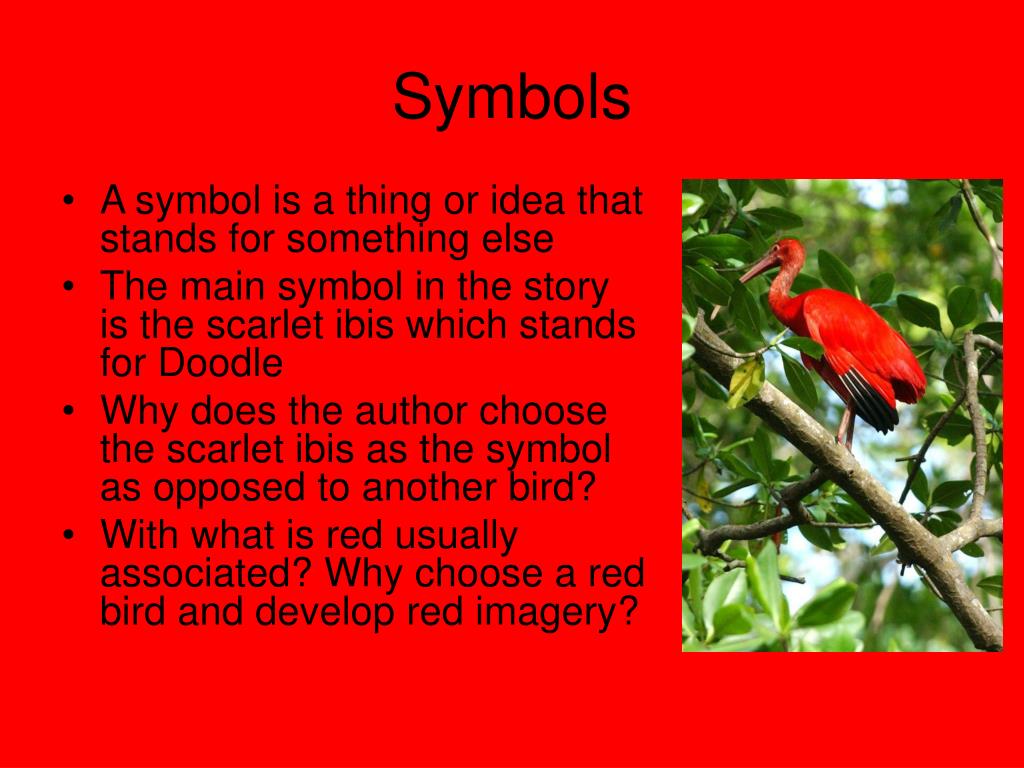 Symbols

• A symbol is a thing or idea that stands for something else
• The main symbol in the story is the scarlet ibis which stands for Doodle
• Why does the author choose the scarlet ibis as the symbol as opposed to another bird?
• With what is red usually associated? Why choose a red bird and develop red imagery?